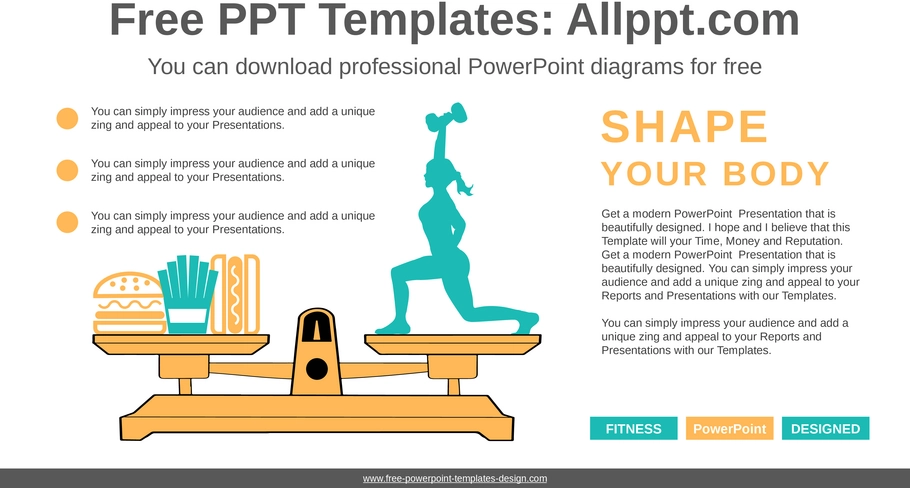 Free PPT Templates: Allppt.com

You can download professional PowerPoint diagrams for free

You can simply impress your audience and add a unique zing and appeal to your Presentations.

You can simply impress your audience and add a unique zing and appeal to your Presentations.

You can simply impress your audience and add a unique zing and appeal to your Presentations.

SHAPE

YOUR BODY

Get a modern PowerPoint Presentation that is beautifully designed. I hope and I believe that this Template will your Time, Money and Reputation. Get a modern PowerPoint Presentation that is beautifully designed. You can simply impress your audience and add a unique zing and appeal to your Reports and Presentations with our Templates.

You can simply impress your audience and add a unique zing and appeal to your Reports and Presentations with our Templates.

FITNESS

PowerPoint

DESIGNED

www.free-powerpoint-templates-design.com